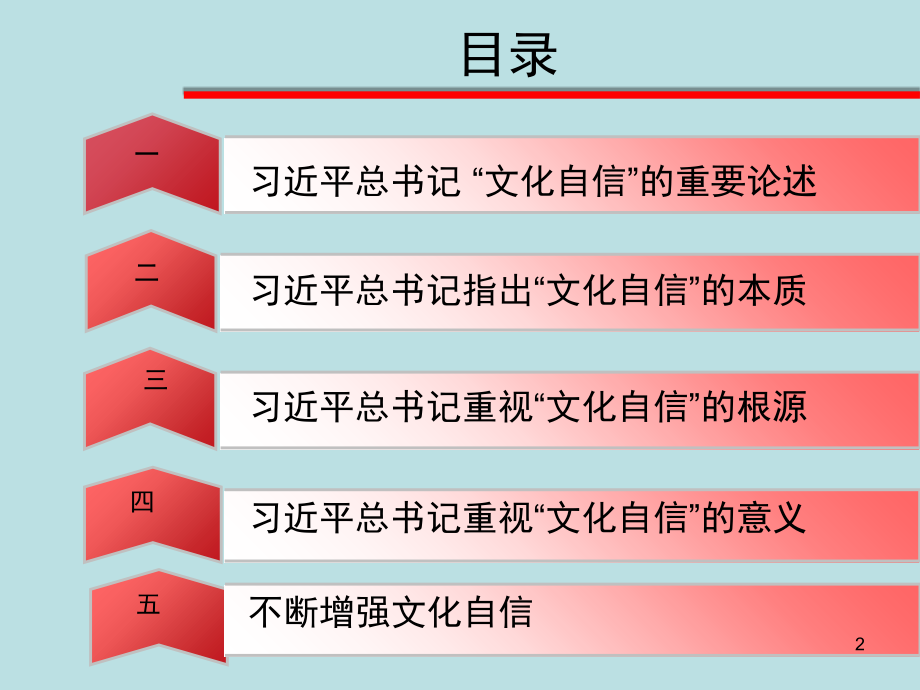 目录

一
习近平总书记 “文化自信”的重要论述

二
习近平总书记指出“文化自信”的本质

三
习近平总书记重视“文化自信”的根源

四
习近平总书记重视“文化自信”的意义

五
不断增强文化自信

2